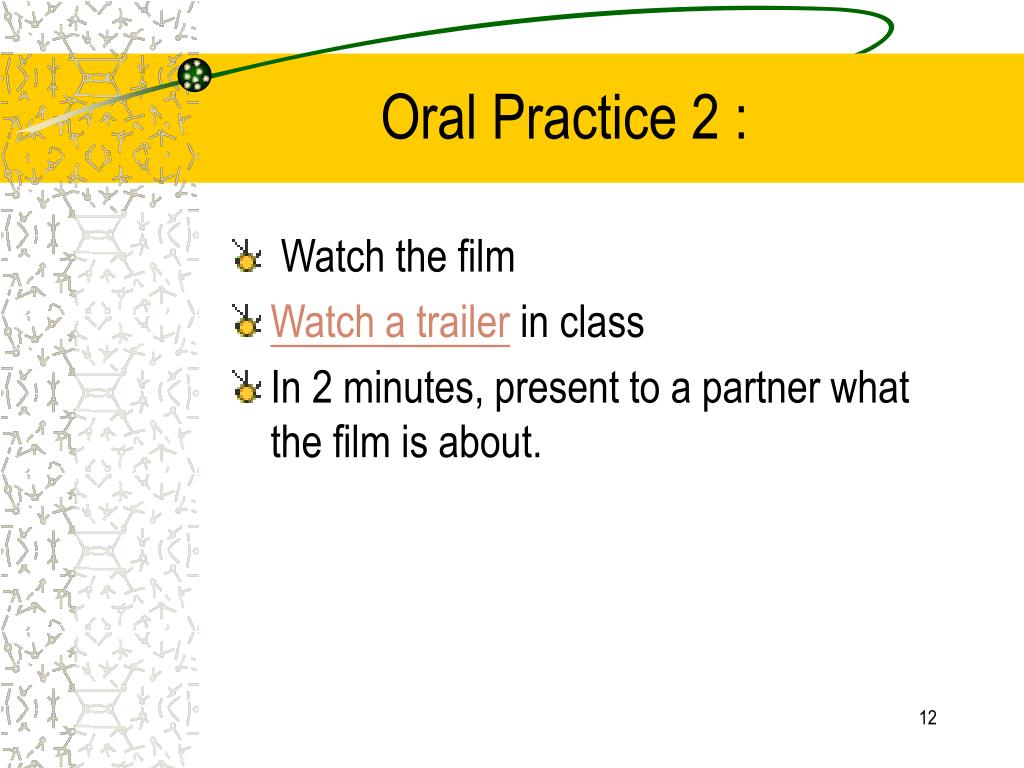 Oral Practice 2 :

Watch the film

Watch a trailer in class

In 2 minutes, present to a partner what the film is about.

12